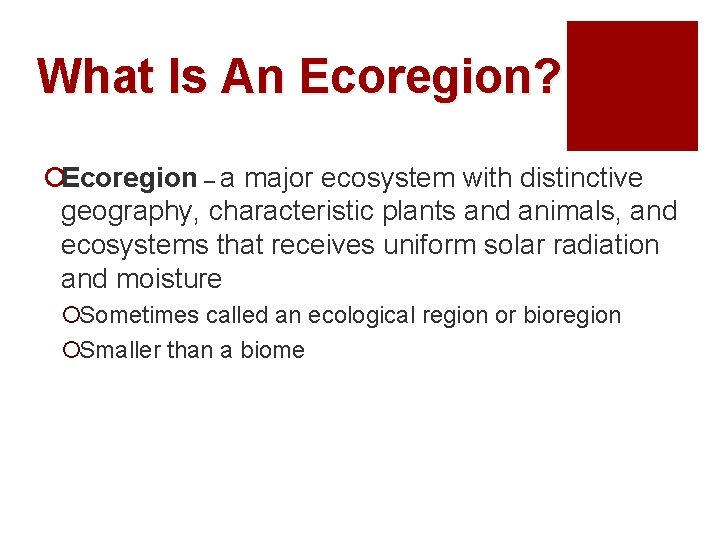 What Is An Ecoregion?

Ecoregion – a major ecosystem with distinctive geography, characteristic plants and animals, and ecosystems that receives uniform solar radiation and moisture

Sometimes called an ecological region or bioregion

Smaller than a biome